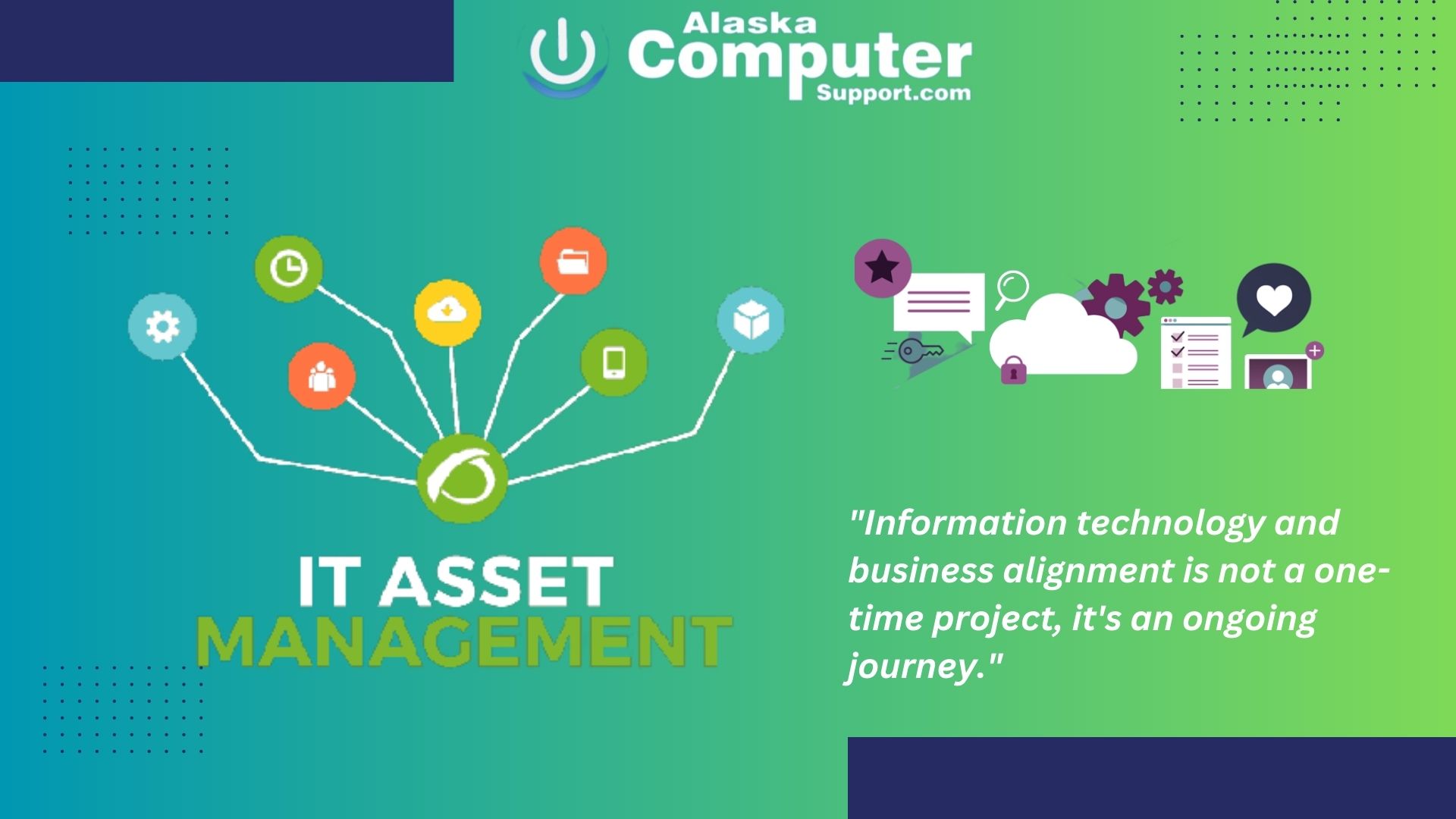 Alaska Computer Support.com

IT ASSET MANAGEMENT

"Information technology and business alignment is not a one-time project, it's an ongoing journey."